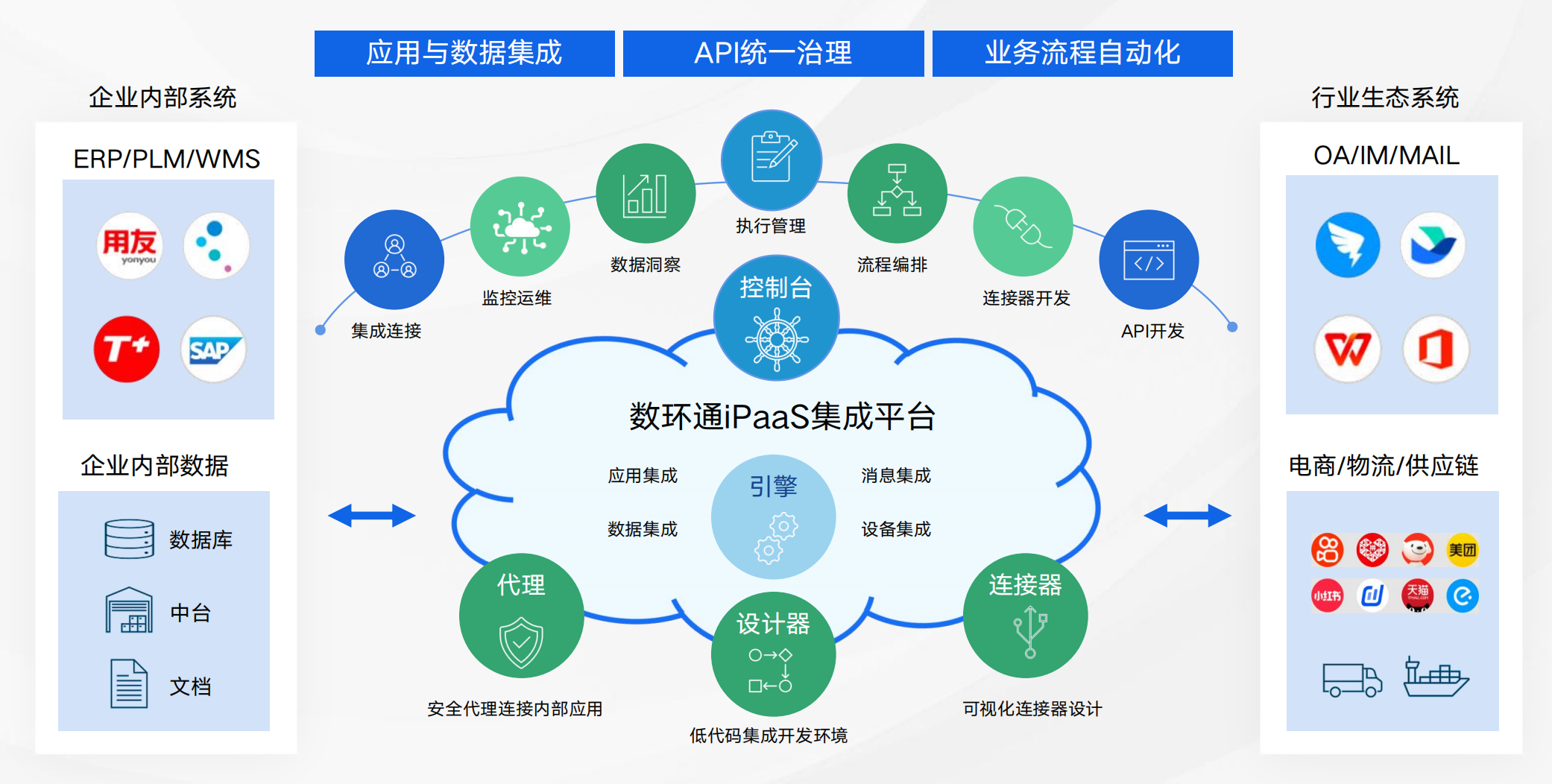 应用与数据集成
API统一治理
业务流程自动化

企业内部系统
ERP/PLM/WMS
用友 yonyou
T+
SAP

企业内部数据
数据库
中台
文档

集成连接
监控运维
数据洞察
执行管理
流程编排
连接器开发
API开发

控制台
数环通iPaaS集成平台
应用集成
数据集成
引擎
消息集成
设备集成

代理
安全代理连接内部应用
设计器
低代码集成开发环境
连接器
可视化连接器设计

行业生态系统
OA/IM/MAIL

电商/物流/供应链
美团
小红书
天猫